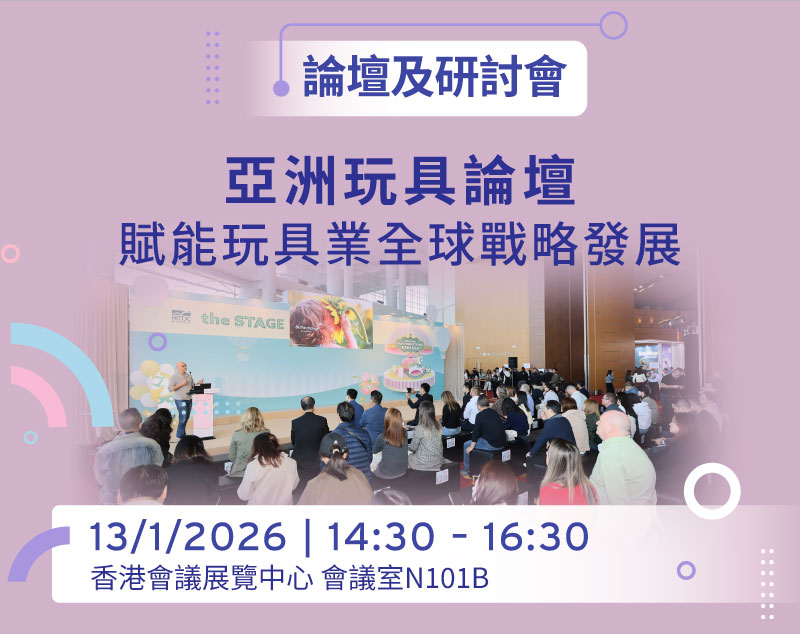 論壇及研討會

亞洲玩具論壇
賦能玩具業全球戰略發展

the STAGE

13/1/2026 | 14:30 - 16:30
香港會議展覽中心 會議室N101B